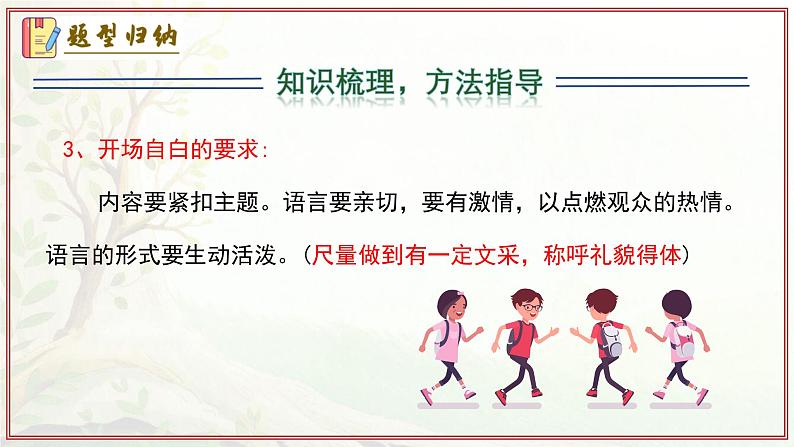 题型归纳

知识梳理，方法指导

3、开场自白的要求：

内容要紧扣主题。语言要亲切，要有激情，以点燃观众的热情。语言的形式要生动活泼。（尺量做到有一定文采，称呼礼貌得体）